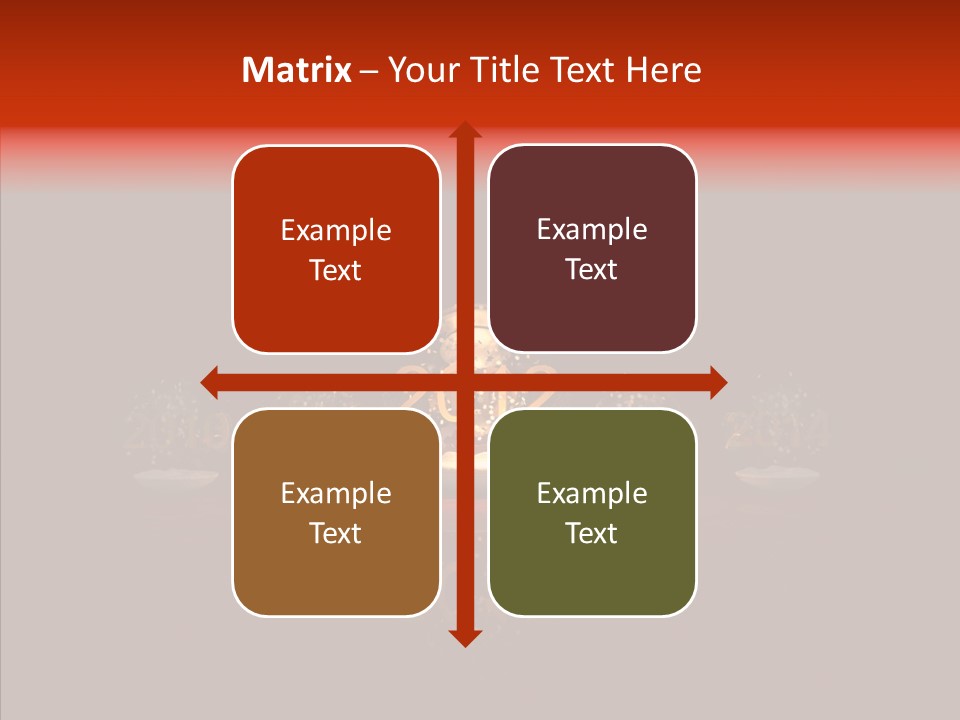 Matrix – Your Title Text Here

Example Text

Example Text

Example Text

Example Text